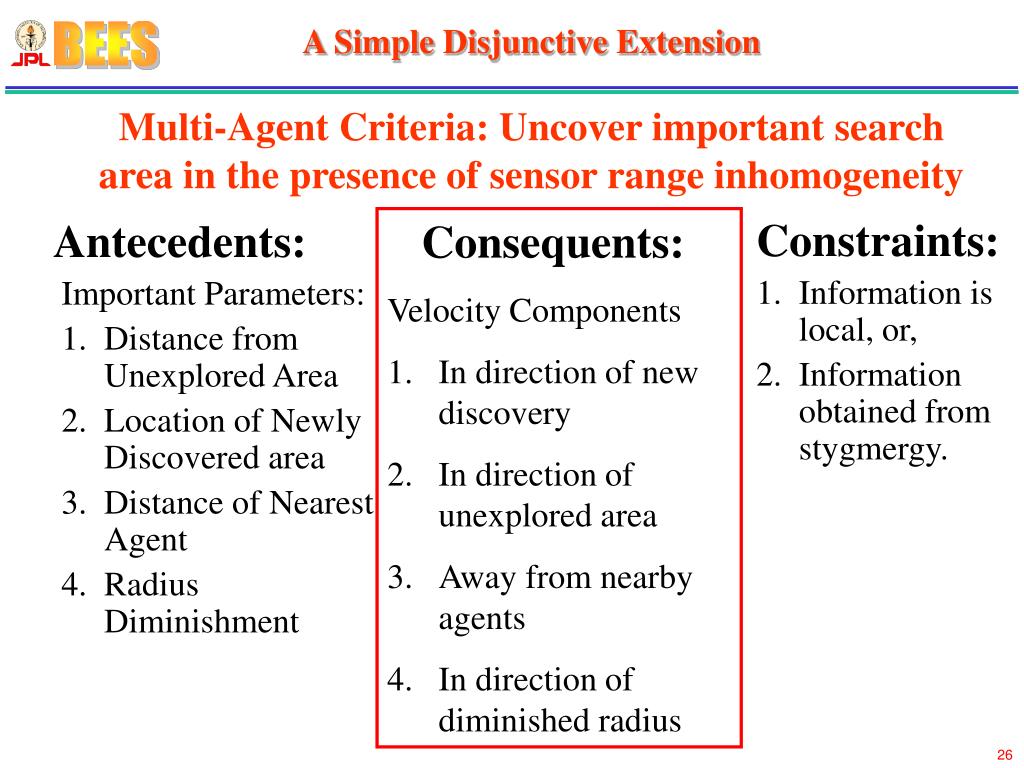 JPL BEES

A Simple Disjunctive Extension

Multi-Agent Criteria: Uncover important search area in the presence of sensor range inhomogeneity

Antecedents:

Important Parameters:
1. Distance from Unexplored Area
2. Location of Newly Discovered area
3. Distance of Nearest Agent
4. Radius Diminishment

Consequents:

Velocity Components
1. In direction of new discovery
2. In direction of unexplored area
3. Away from nearby agents
4. In direction of diminished radius

Constraints:

1. Information is local, or,
2. Information obtained from stygmergy.

26